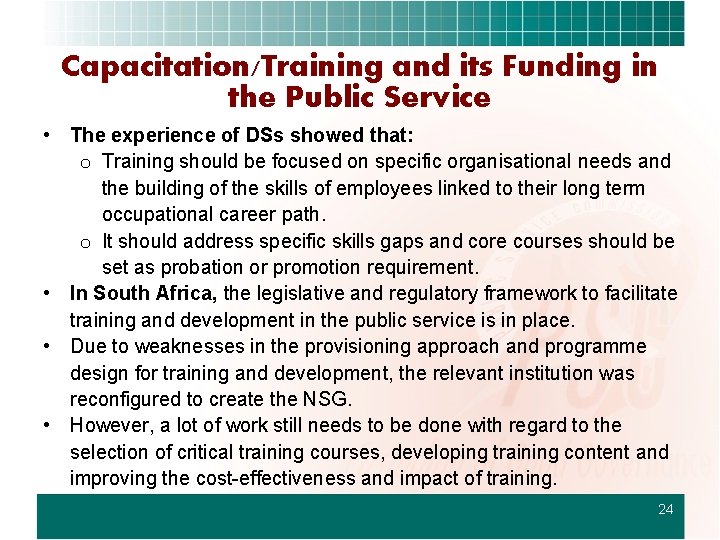 Capacitation/Training and its Funding in the Public Service

• The experience of DSs showed that:
  o Training should be focused on specific organisational needs and the building of the skills of employees linked to their long term occupational career path.
  o It should address specific skills gaps and core courses should be set as probation or promotion requirement.
• In South Africa, the legislative and regulatory framework to facilitate training and development in the public service is in place.
• Due to weaknesses in the provisioning approach and programme design for training and development, the relevant institution was reconfigured to create the NSG.
• However, a lot of work still needs to be done with regard to the selection of critical training courses, developing training content and improving the cost-effectiveness and impact of training.

24